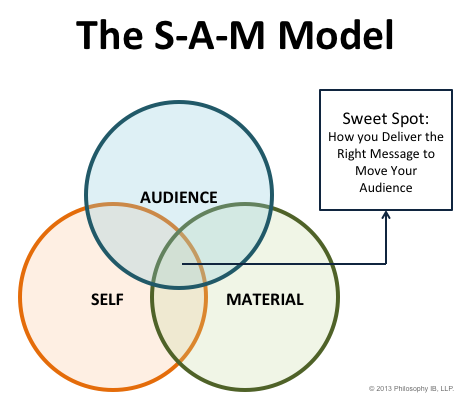 The S-A-M Model

Sweet Spot:
How you Deliver the Right Message to Move Your Audience

AUDIENCE

SELF

MATERIAL

© 2013 Philosophy IB, LLP.